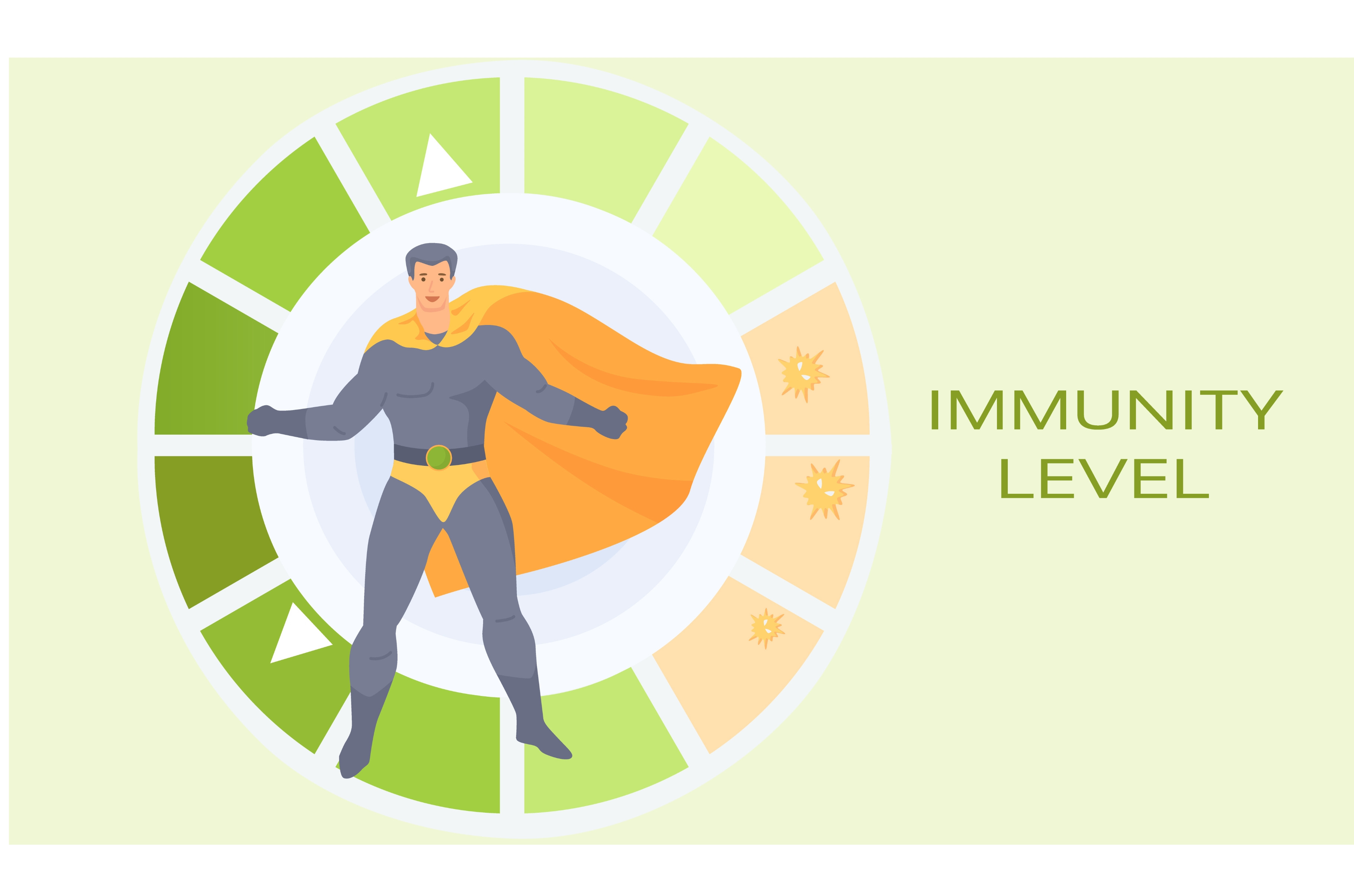 IMMUNITY
LEVEL